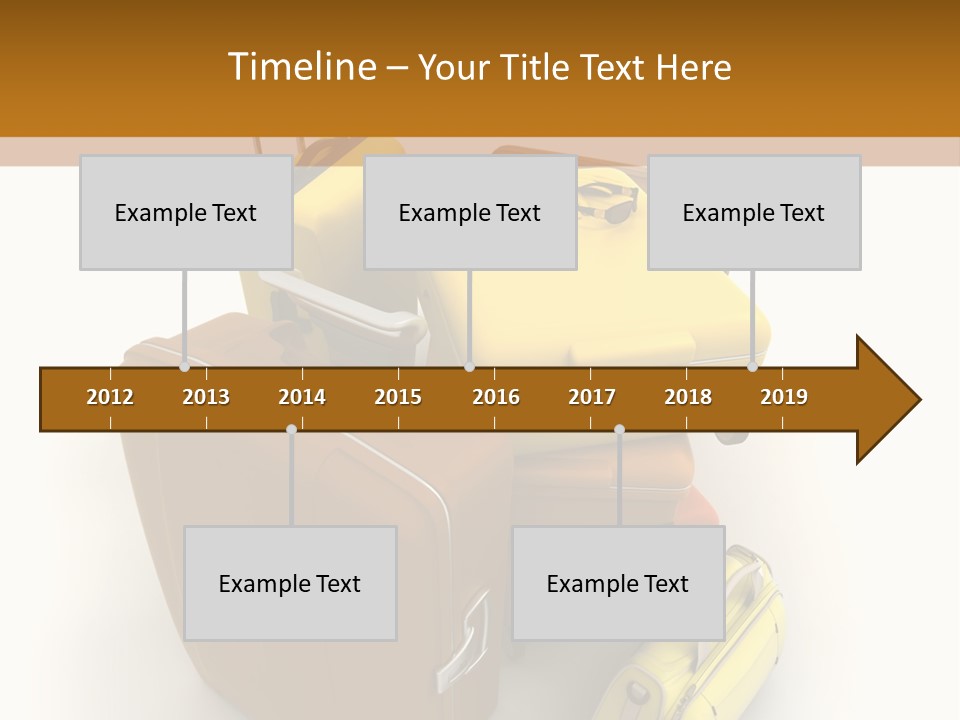 Timeline – Your Title Text Here

Example Text

Example Text

Example Text

2012 2013 2014 2015 2016 2017 2018 2019

Example Text

Example Text